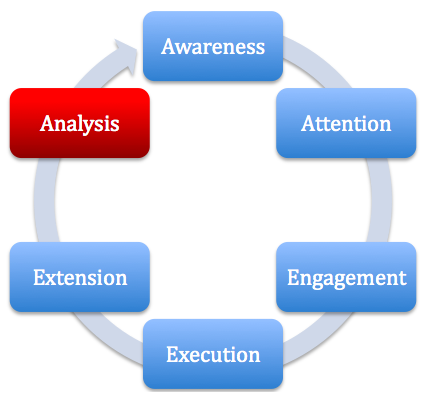 Awareness

Attention

Engagement

Execution

Extension

Analysis